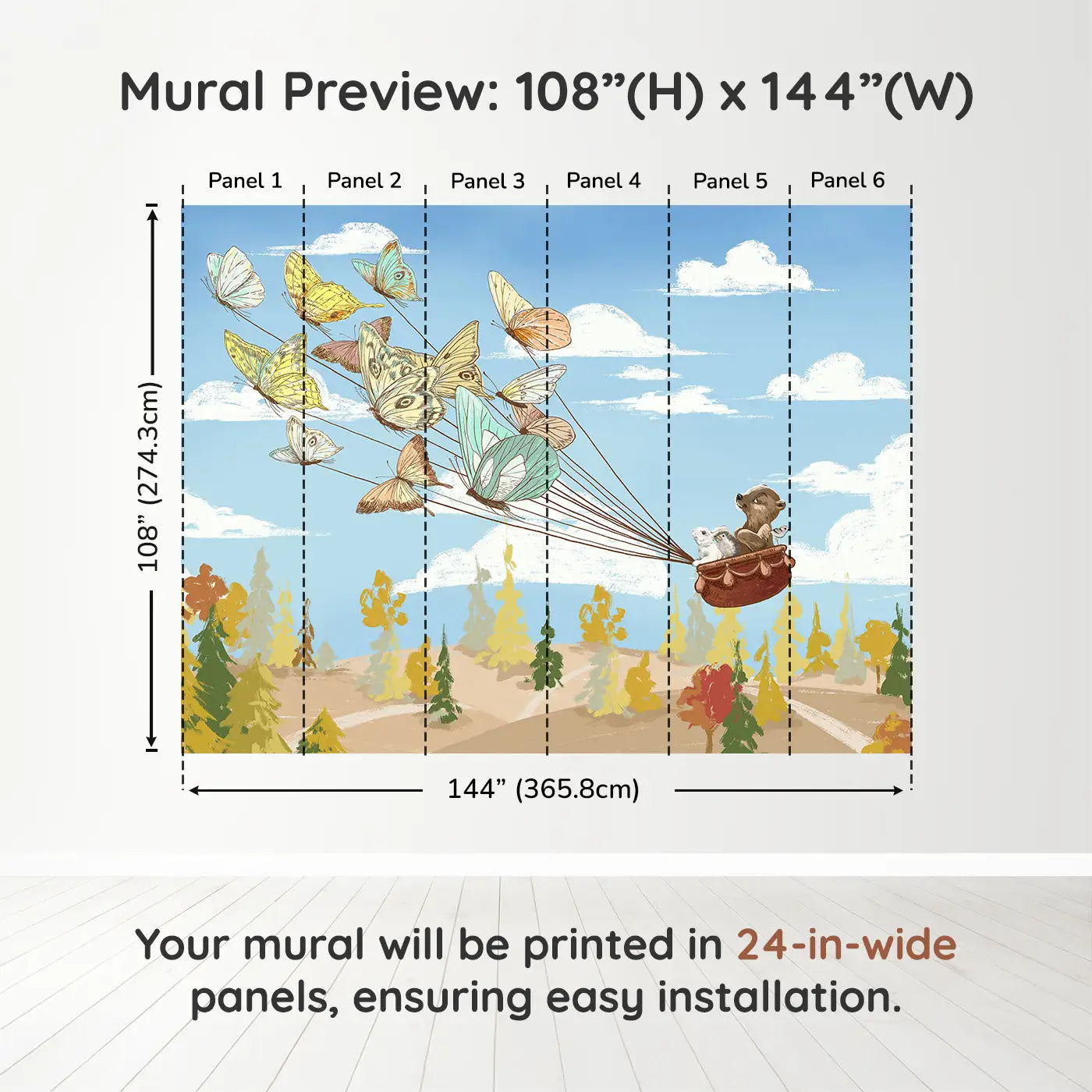 Mural Preview: 108”(H) x 144”(W)

Panel 1 Panel 2 Panel 3 Panel 4 Panel 5 Panel 6

108” (274.3cm)

144” (365.8cm)

Your mural will be printed in 24-in-wide panels, ensuring easy installation.